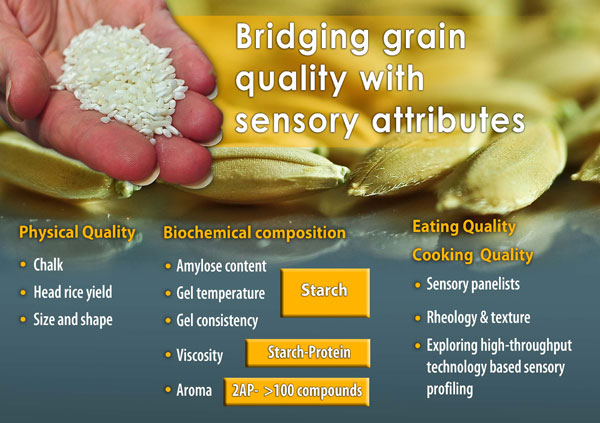 Bridging grain quality with sensory attributes

Physical Quality
• Chalk
• Head rice yield
• Size and shape

Biochemical composition
• Amylose content
• Gel temperature
• Gel consistency
Starch
• Viscosity
Starch-Protein
• Aroma
2AP- >100 compounds

Eating Quality
Cooking Quality
• Sensory panelists
• Rheology & texture
• Exploring high-throughput technology based sensory profiling